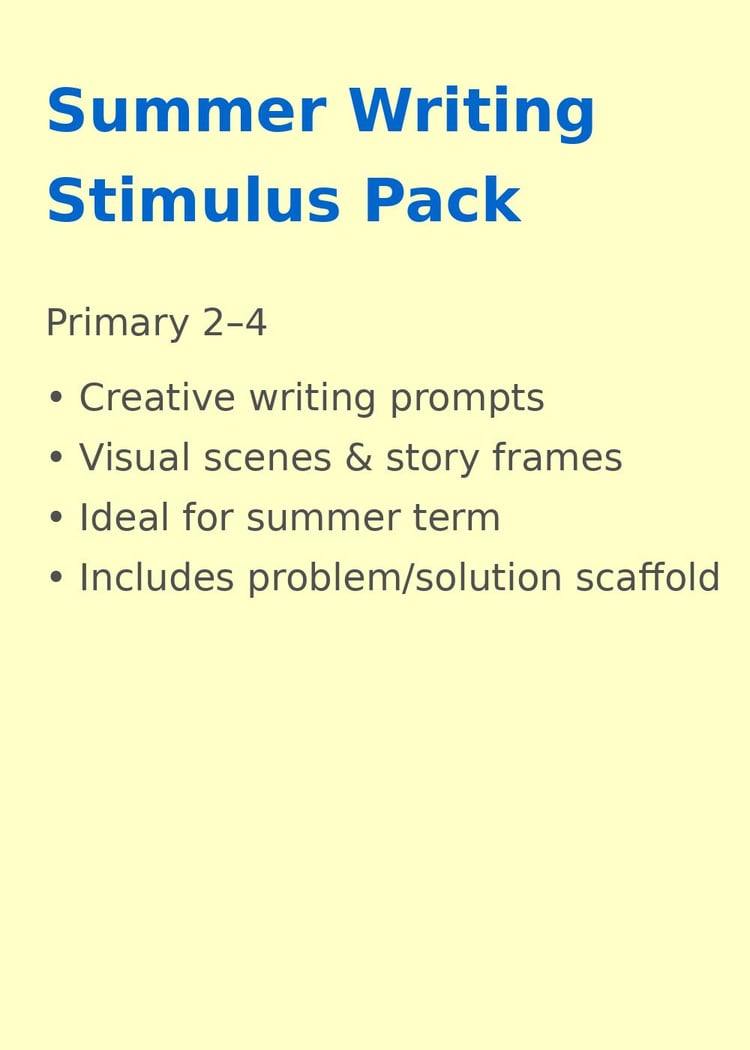 Summer Writing Stimulus Pack

Primary 2–4

• Creative writing prompts
• Visual scenes & story frames
• Ideal for summer term
• Includes problem/solution scaffold